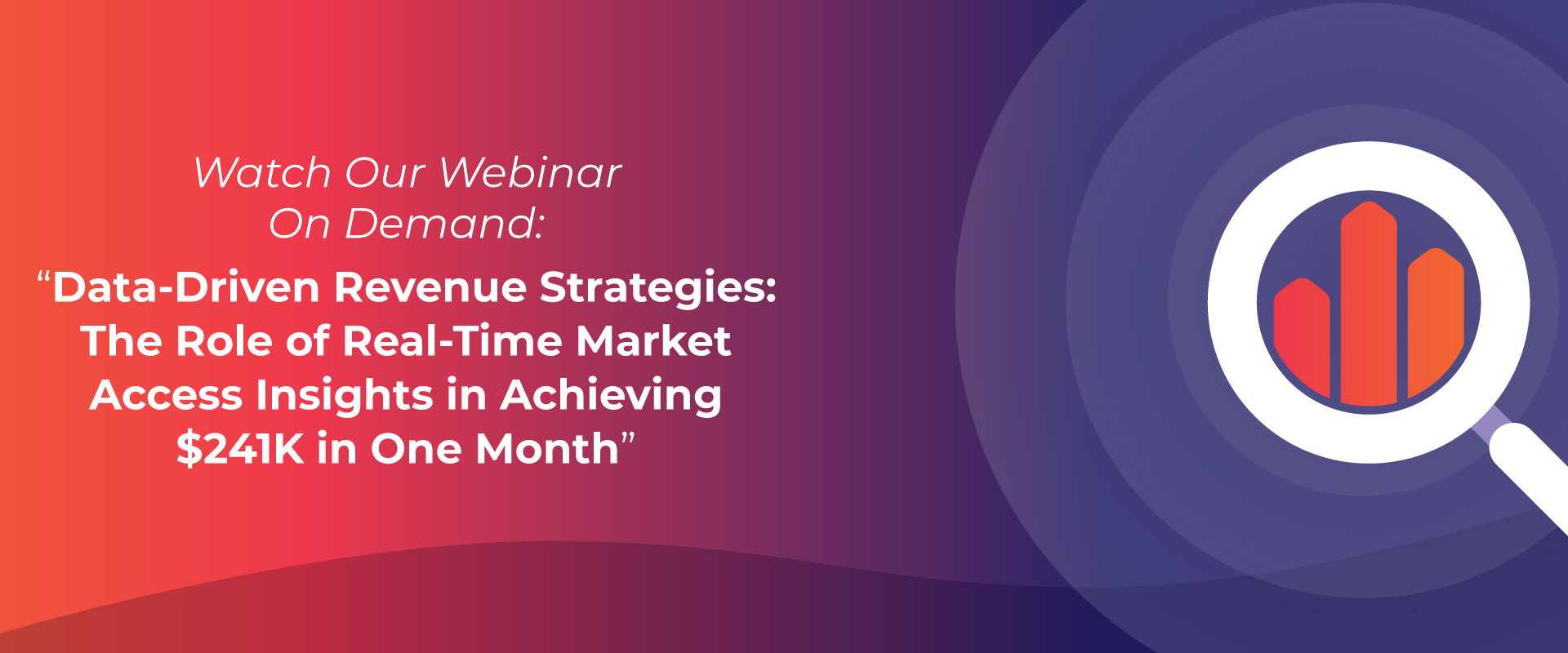 Watch Our Webinar On Demand:

“Data-Driven Revenue Strategies: The Role of Real-Time Market Access Insights in Achieving $241K in One Month”